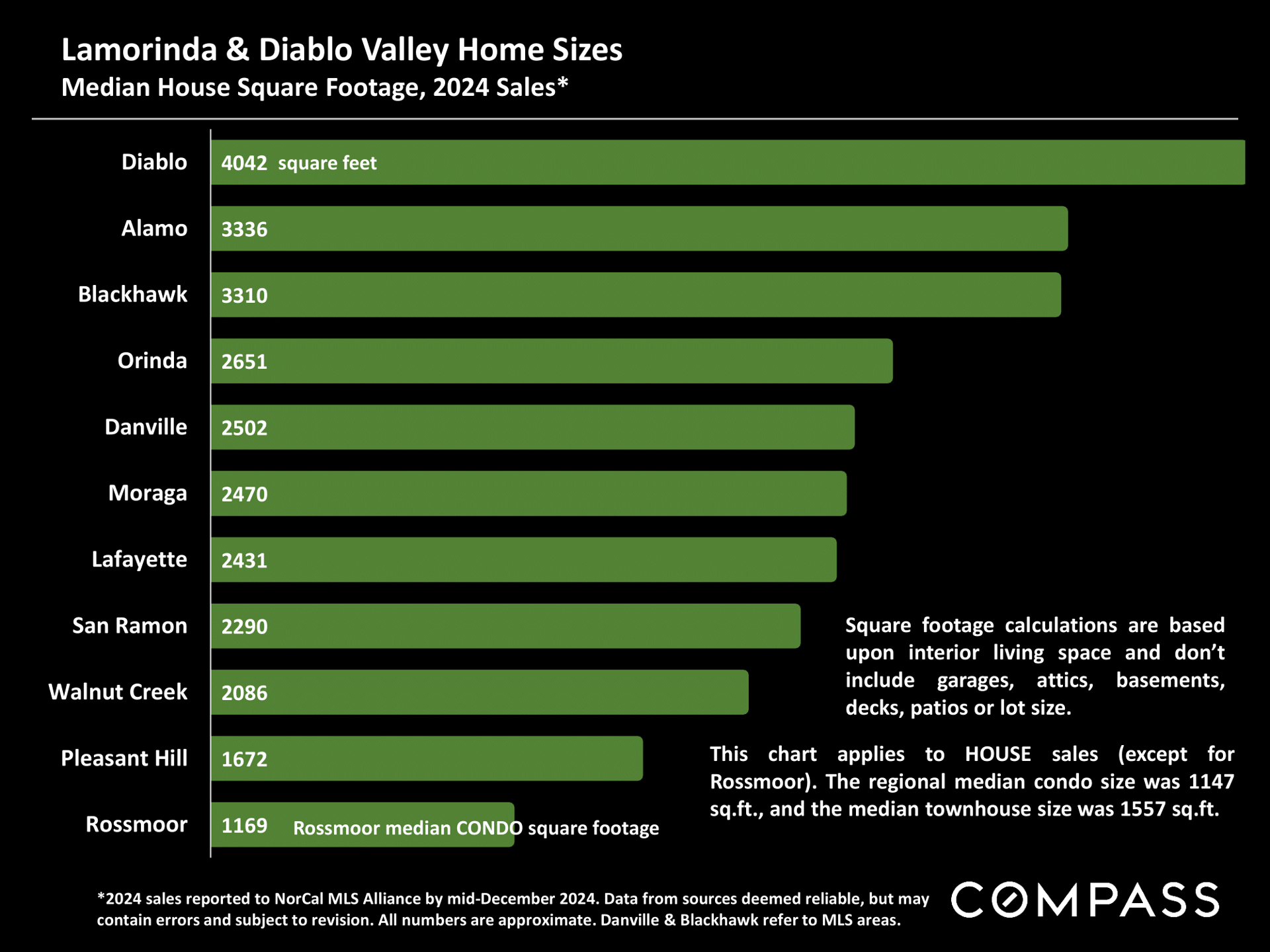 Lamorinda & Diablo Valley Home Sizes
Median House Square Footage, 2024 Sales*

Diablo 4042 square feet
Alamo 3336
Blackhawk 3310
Orinda 2651
Danville 2502
Moraga 2470
Lafayette 2431
San Ramon 2290
Walnut Creek 2086
Pleasant Hill 1672
Rossmoor 1169 Rossmoor median CONDO square footage

Square footage calculations are based upon interior living space and don't include garages, attics, basements, decks, patios or lot size.

This chart applies to HOUSE sales (except for Rossmoor). The regional median condo size was 1147 sq.ft., and the median townhouse size was 1557 sq.ft.

*2024 sales reported to NorCal MLS Alliance by mid-December 2024. Data from sources deemed reliable, but may contain errors and subject to revision. All numbers are approximate. Danville & Blackhawk refer to MLS areas.

COMPASS